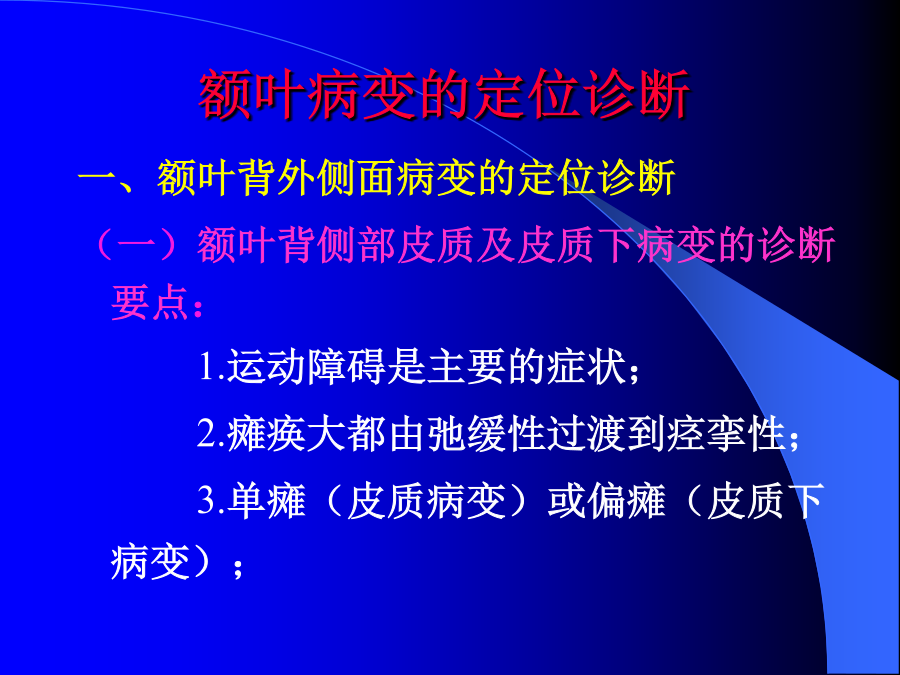 额叶病变的定位诊断

一、额叶背外侧面病变的定位诊断

（一）额叶背侧部皮质及皮质下病变的诊断要点：

1.运动障碍是主要的症状；

2.瘫痪大都由弛缓性过渡到痉挛性；

3.单瘫（皮质病变）或偏瘫（皮质下病变）；